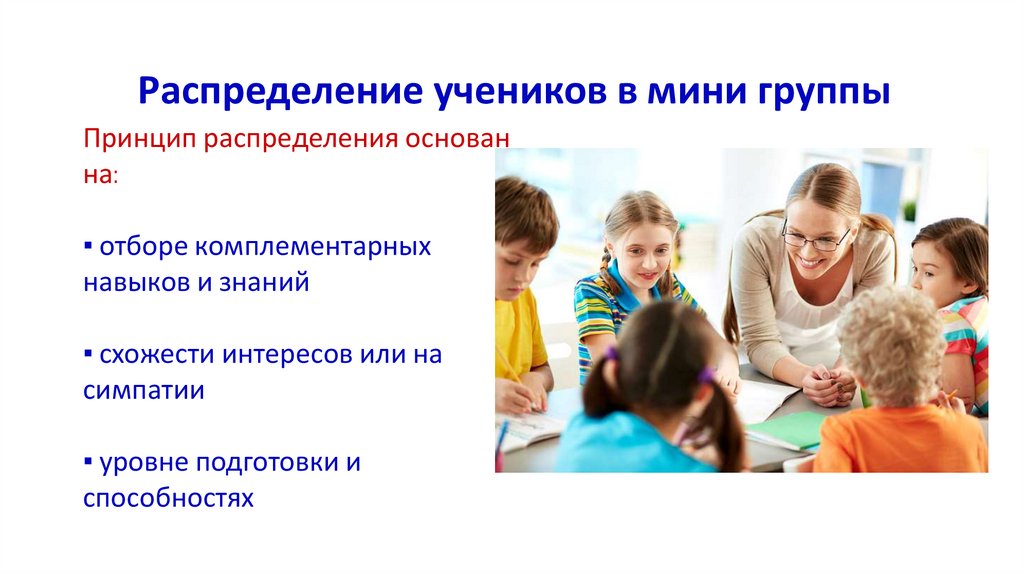 Распределение учеников в мини группы

Принцип распределения основан на:

▪ отборе комплементарных навыков и знаний

▪ схожести интересов или на симпатии

▪ уровне подготовки и способностях